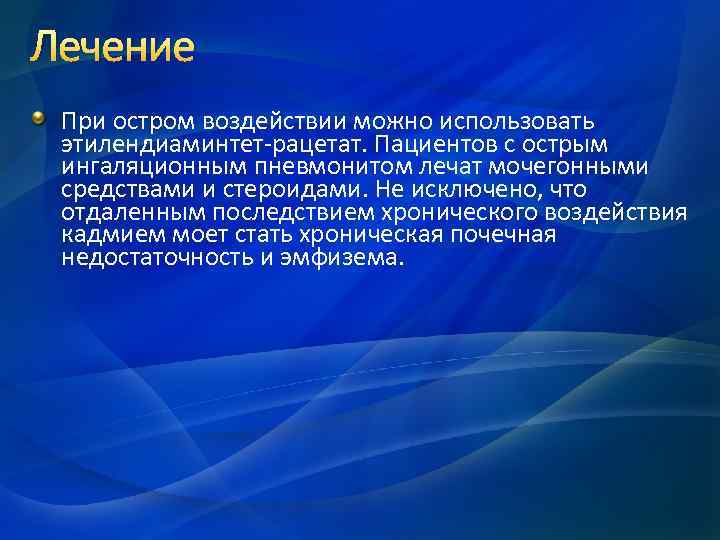 Лечение

При остром воздействии можно использовать этилендиаминтет-рацетат. Пациентов с острым ингаляционным пневмонитом лечат мочегонными средствами и стероидами. Не исключено, что отдаленным последствием хронического воздействия кадмием моет стать хроническая почечная недостаточность и эмфизема.